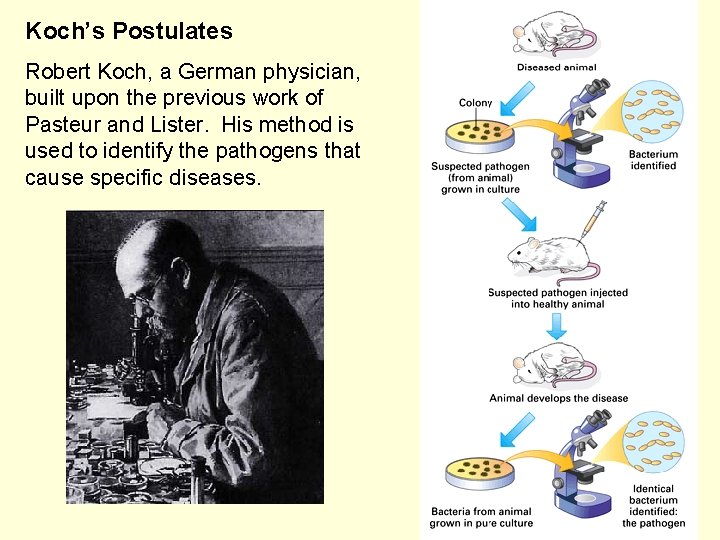 Koch's Postulates

Robert Koch, a German physician, built upon the previous work of Pasteur and Lister. His method is used to identify the pathogens that cause specific diseases.

Diseased animal

Colony

Suspected pathogen (from animal) grown in culture

Bacterium identified

Suspected pathogen injected into healthy animal

Animal develops the disease

Bacteria from animal grown in pure culture

Identical bacterium identified: the pathogen